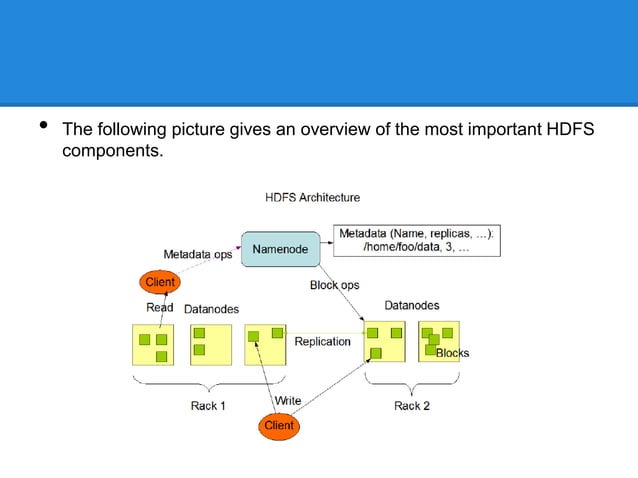 • The following picture gives an overview of the most important HDFS components.

HDFS Architecture

Metadata ops

Namenode

Metadata (Name, replicas, ...): /home/foo/data, 3, ...

Client

Block ops

Read

Datanodes

Datanodes

Replication

Blocks

Rack 1

Write

Rack 2

Client